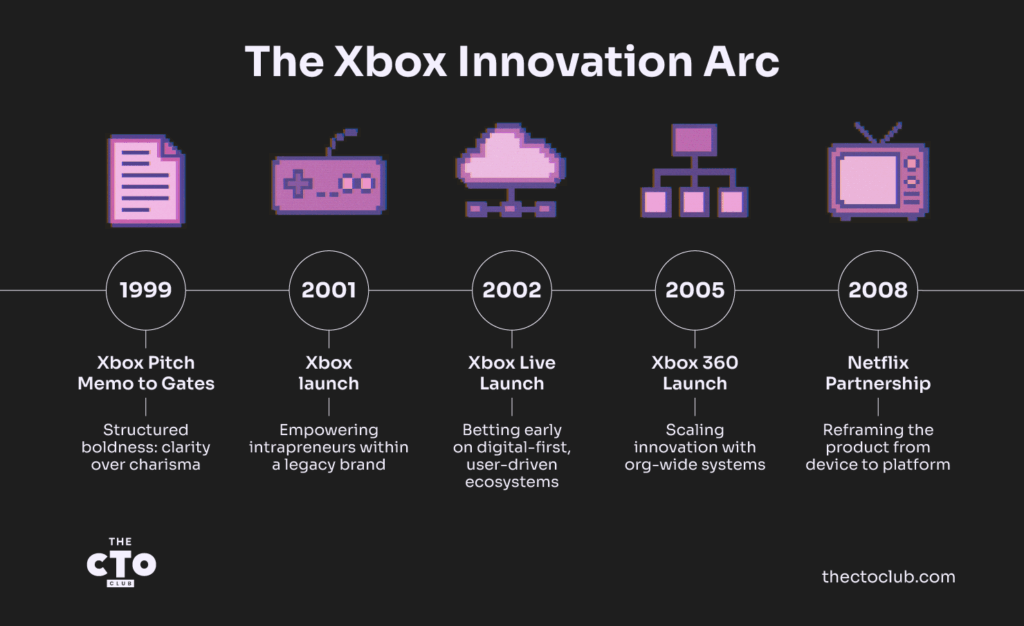 The Xbox Innovation Arc

1999
Xbox Pitch Memo to Gates
Structured boldness: clarity over charisma

2001
Xbox launch
Empowering intrapreneurs within a legacy brand

2002
Xbox Live Launch
Betting early on digital-first, user-driven ecosystems

2005
Xbox 360 Launch
Scaling innovation with org-wide systems

2008
Netflix Partnership
Reframing the product from device to platform

THE CTO CLUB

thectoclub.com